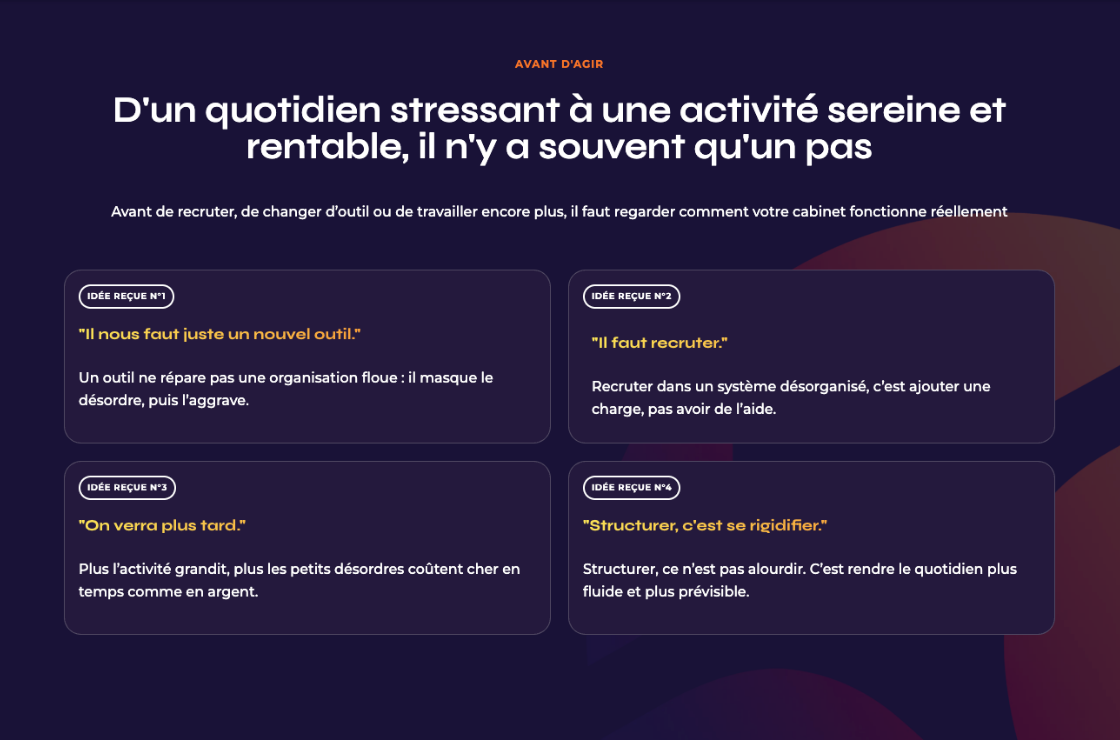 AVANT D'AGIR

D'un quotidien stressant à une activité sereine et rentable, il n'y a souvent qu'un pas

Avant de recruter, de changer d'outil ou de travailler encore plus, il faut regarder comment votre cabinet fonctionne réellement

IDÉE REÇUE N°1

"Il nous faut juste un nouvel outil."

Un outil ne répare pas une organisation floue : il masque le désordre, puis l'aggrave.

IDÉE REÇUE N°2

"Il faut recruter."

Recruter dans un système désorganisé, c'est ajouter une charge, pas avoir de l'aide.

IDÉE REÇUE N°3

"On verra plus tard."

Plus l'activité grandit, plus les petits désordres coûtent cher en temps comme en argent.

IDÉE REÇUE N°4

"Structurer, c'est se rigidifier."

Structurer, ce n'est pas alourdir. C'est rendre le quotidien plus fluide et plus prévisible.